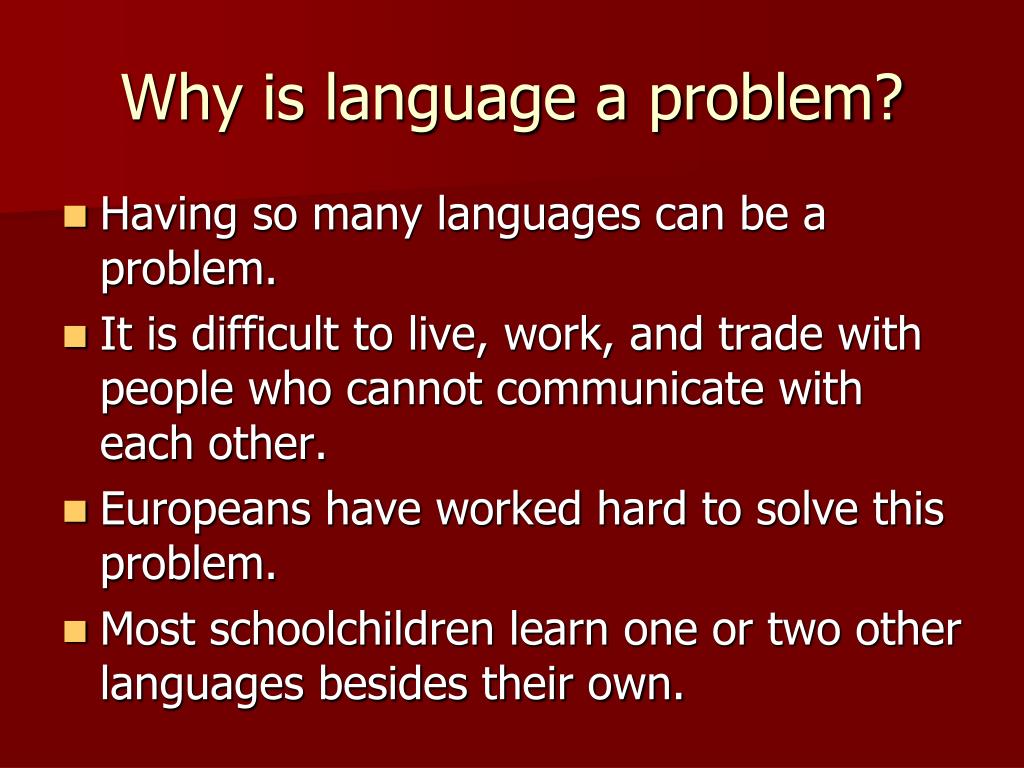 Why is language a problem?

- Having so many languages can be a problem.
- It is difficult to live, work, and trade with people who cannot communicate with each other.
- Europeans have worked hard to solve this problem.
- Most schoolchildren learn one or two other languages besides their own.